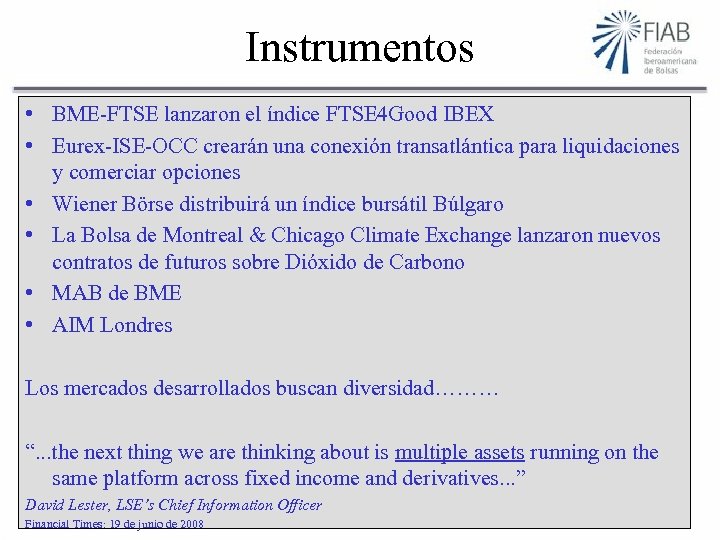 Instrumentos

FIAB
Federación Iberoamericana de Bolsas

• BME-FTSE lanzaron el índice FTSE4Good IBEX
• Eurex-ISE-OCC crearán una conexión transatlántica para liquidaciones y comerciar opciones
• Wiener Börse distribuirá un índice bursátil Búlgaro
• La Bolsa de Montreal & Chicago Climate Exchange lanzaron nuevos contratos de futuros sobre Dióxido de Carbono
• MAB de BME
• AIM Londres

Los mercados desarrollados buscan diversidad………

“...the next thing we are thinking about is multiple assets running on the same platform across fixed income and derivatives...”
David Lester, LSE’s Chief Information Officer
Financial Times: 19 de junio de 2008